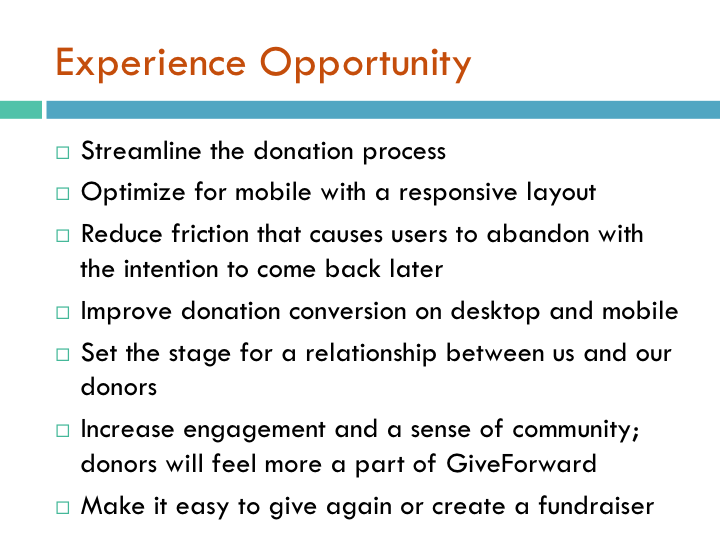 Experience Opportunity

□ Streamline the donation process
□ Optimize for mobile with a responsive layout
□ Reduce friction that causes users to abandon with the intention to come back later
□ Improve donation conversion on desktop and mobile
□ Set the stage for a relationship between us and our donors
□ Increase engagement and a sense of community; donors will feel more a part of GiveForward
□ Make it easy to give again or create a fundraiser